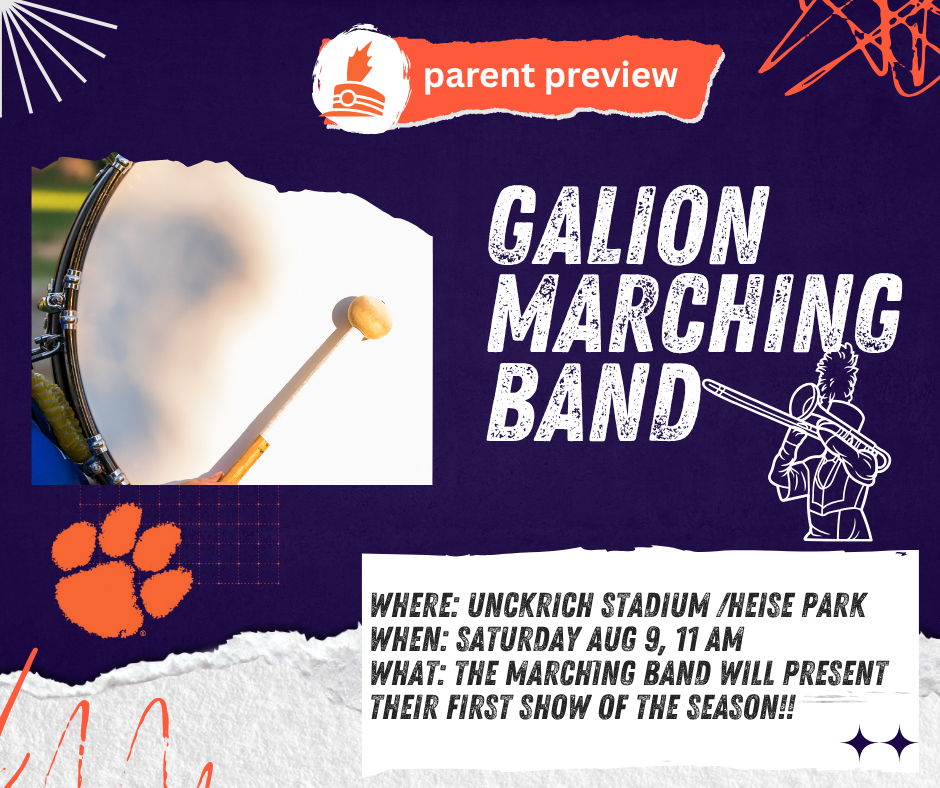 parent preview

GALION MARCHING BAND

WHERE: UNCKRICH STADIUM /HEISE PARK
WHEN: SATURDAY AUG 9, 11 AM
WHAT: THE MARCHING BAND WILL PRESENT THEIR FIRST SHOW OF THE SEASON!!